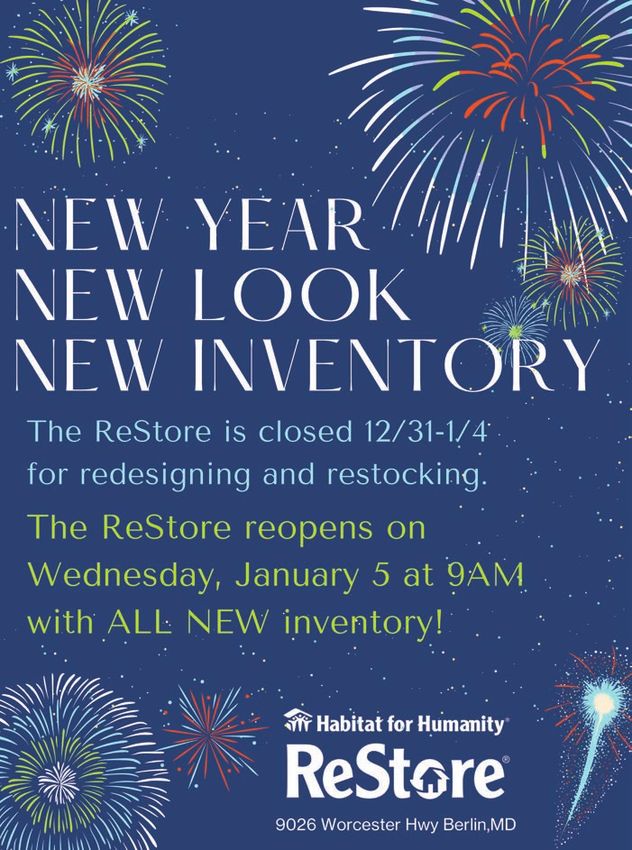 NEW YEAR
NEW LOOK
NEW INVENTORY

The ReStore is closed 12/31-1/4 for redesigning and restocking.

The ReStore reopens on Wednesday, January 5 at 9AM with ALL NEW inventory!

Habitat for Humanity®
ReStore®
9026 Worcester Hwy Berlin,MD